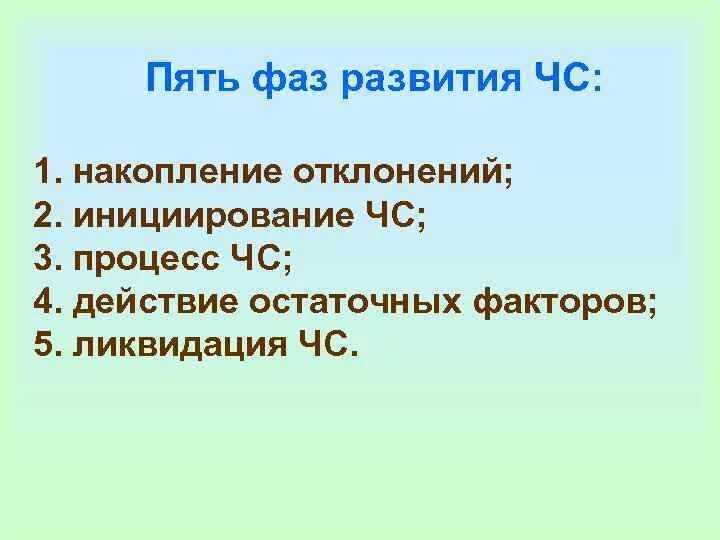 Пять фаз развития ЧС:

1. накопление отклонений;
2. инициирование ЧС;
3. процесс ЧС;
4. действие остаточных факторов;
5. ликвидация ЧС.